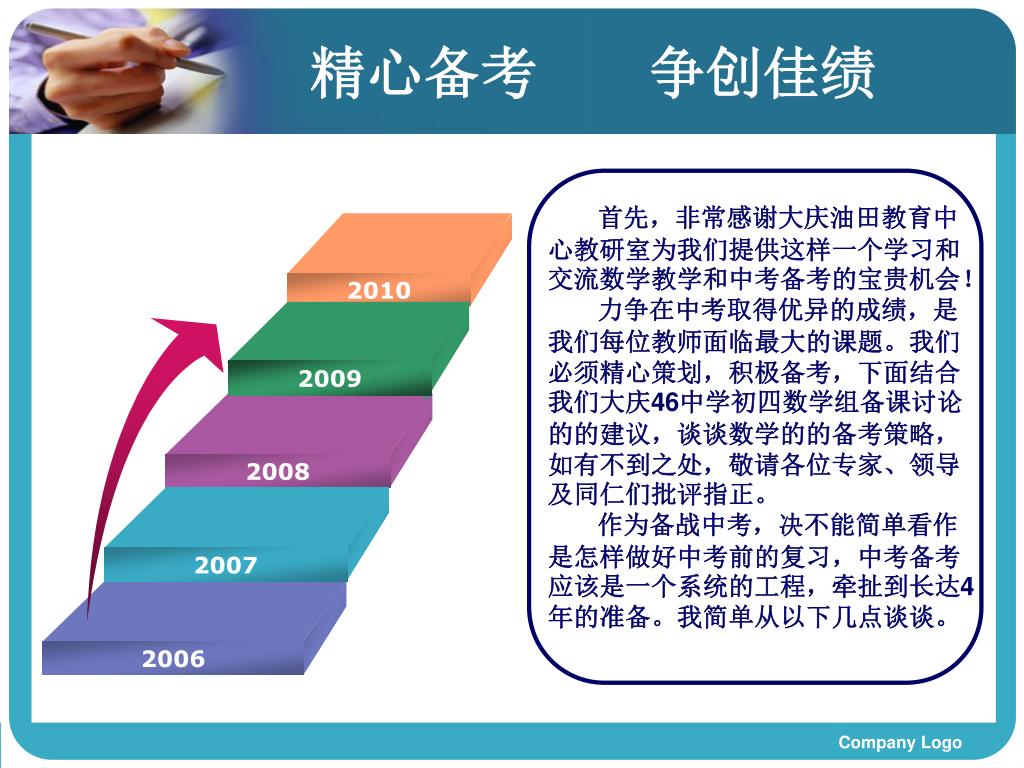 精心备考　　争创佳绩

2010

2009

2008

2007

2006

首先，非常感谢大庆油田教育中心教研室为我们提供这样一个学习和交流数学教学和中考备考的宝贵机会！

力争在中考取得优异的成绩，是我们每位教师面临最大的课题。我们必须精心策划，积极备考，下面结合我们大庆46中学初四数学组备课讨论的的建议，谈谈数学的的备考策略，如有不到之处，敬请各位专家、领导及同仁们批评指正。

作为备战中考，决不能简单看作是怎样做好中考前的复习，中考备考应该是一个系统的工程，牵扯到长达4年的准备。我简单从以下几点谈谈。

Company Logo